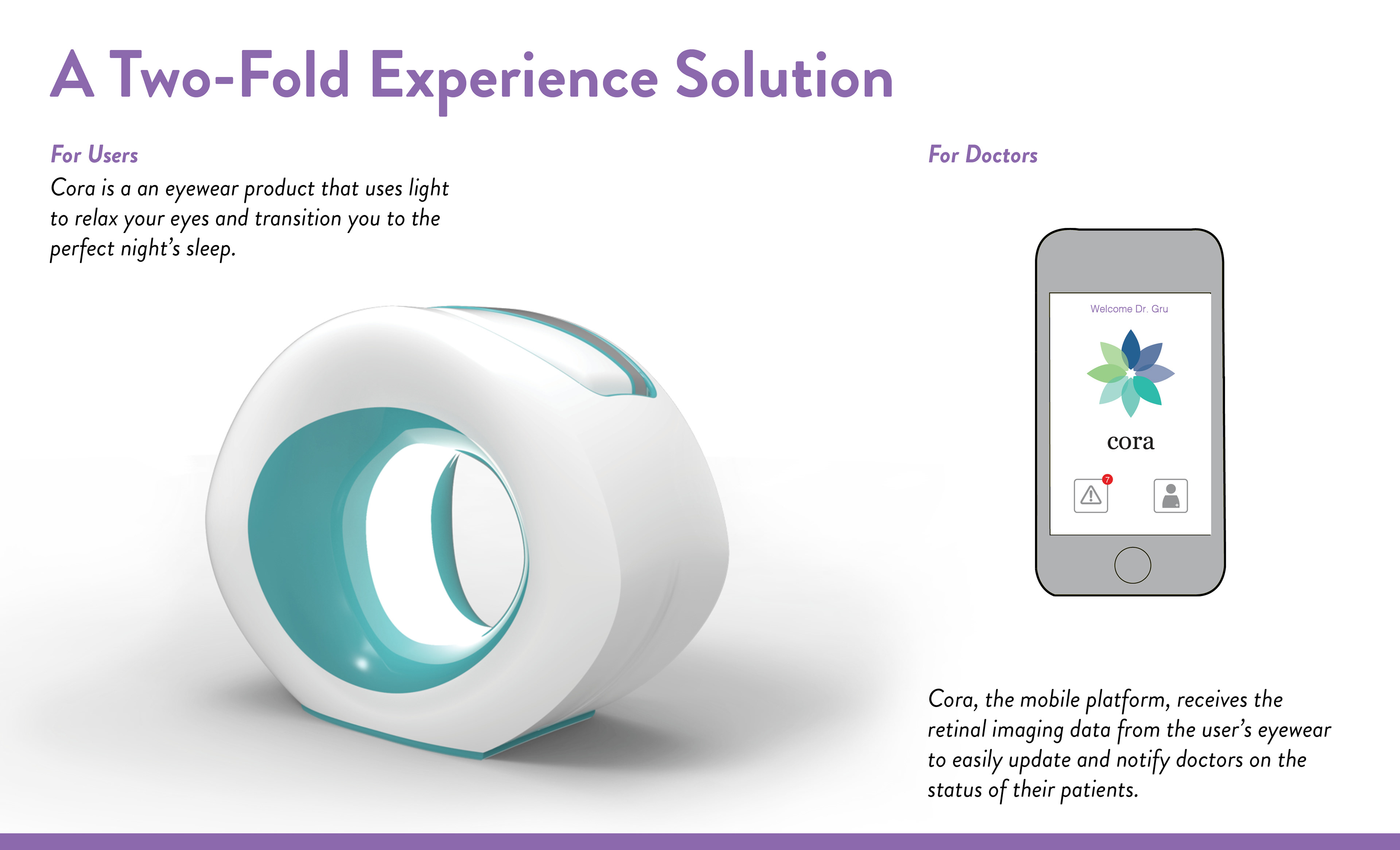 A Two-Fold Experience Solution

For Users

Cora is a an eyewear product that uses light to relax your eyes and transition you to the perfect night's sleep.

For Doctors

Welcome Dr. Gru

cora

7

Cora, the mobile platform, receives the retinal imaging data from the user's eyewear to easily update and notify doctors on the status of their patients.